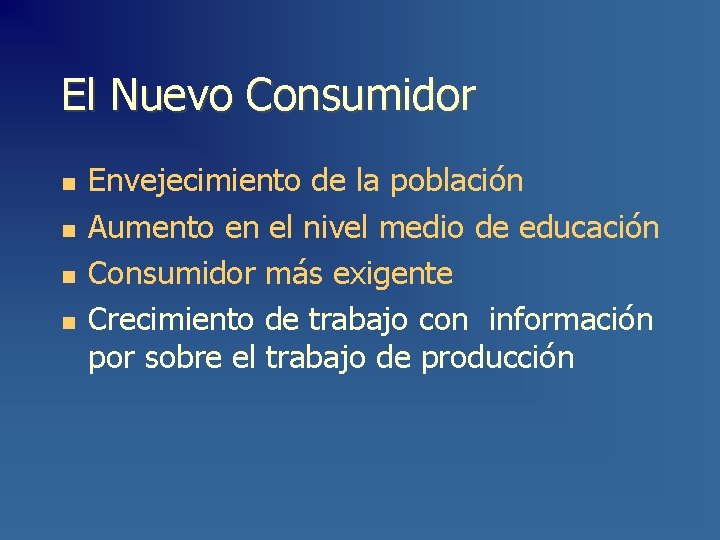 El Nuevo Consumidor

- Envejecimiento de la población
- Aumento en el nivel medio de educación
- Consumidor más exigente
- Crecimiento de trabajo con información por sobre el trabajo de producción